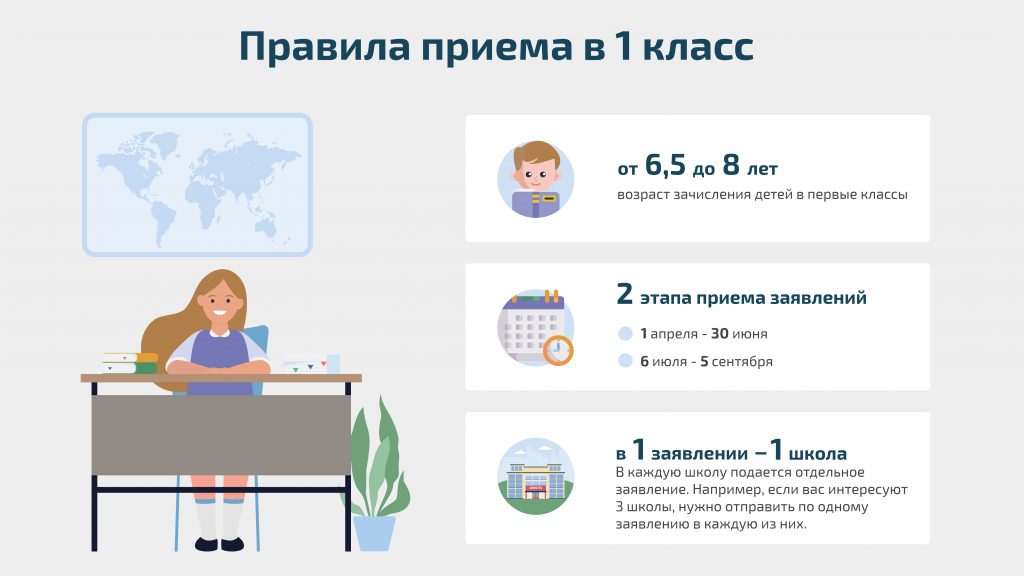 Правила приема в 1 класс

от 6,5 до 8 лет
возраст зачисления детей в первые классы

2 этапа приема заявлений
1 апреля - 30 июня
6 июля - 5 сентября

в 1 заявлении – 1 школа
В каждую школу подается отдельное заявление. Например, если вас интересуют 3 школы, нужно отправить по одному заявлению в каждую из них.